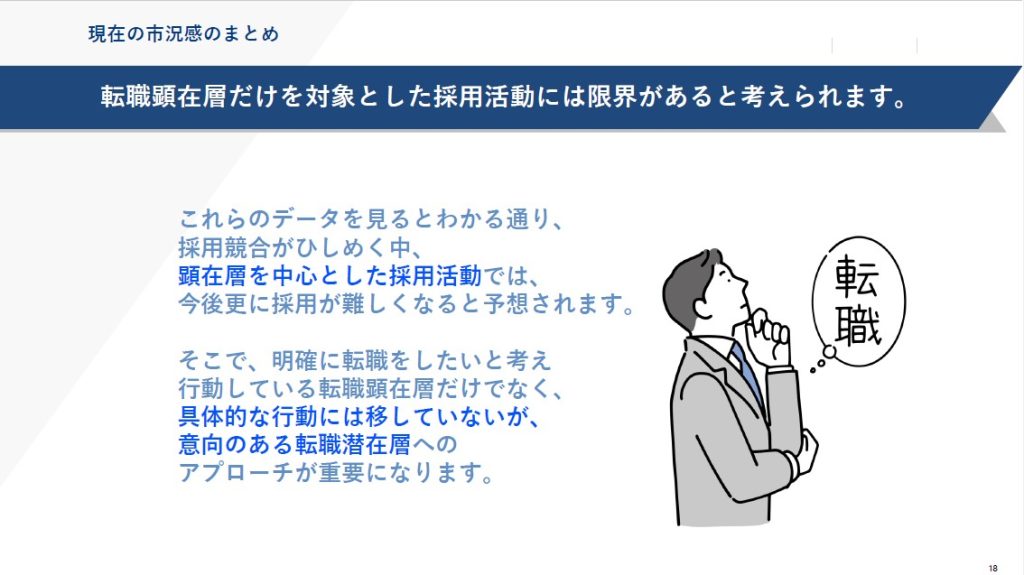 現在の市況感のまとめ

転職顕在層だけを対象とした採用活動には限界があると考えられます。

これらのデータを見るとわかる通り、
採用競合がひしめく中、
顕在層を中心とした採用活動では、
今後更に採用が難しくなると予想されます。

そこで、明確に転職をしたいと考え
行動している転職顕在層だけでなく、
具体的な行動には移していないが、
意向のある転職潜在層への
アプローチが重要になります。

転職

18